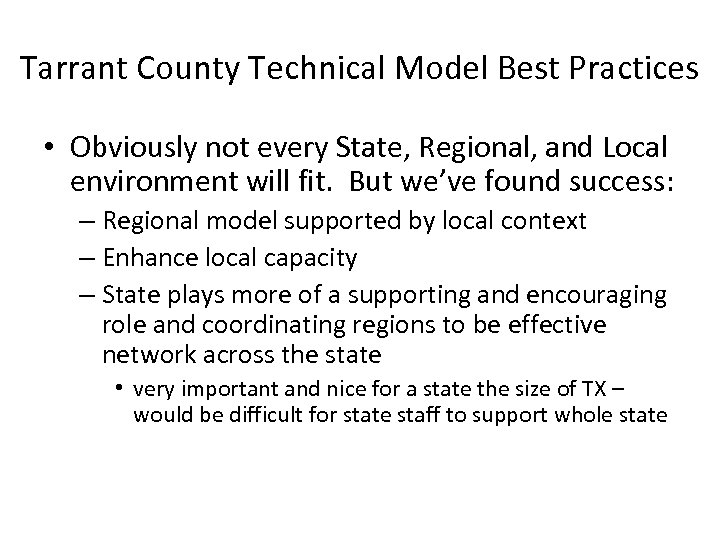 Tarrant County Technical Model Best Practices

• Obviously not every State, Regional, and Local environment will fit. But we've found success:

– Regional model supported by local context

– Enhance local capacity

– State plays more of a supporting and encouraging role and coordinating regions to be effective network across the state

• very important and nice for a state the size of TX – would be difficult for state staff to support whole state